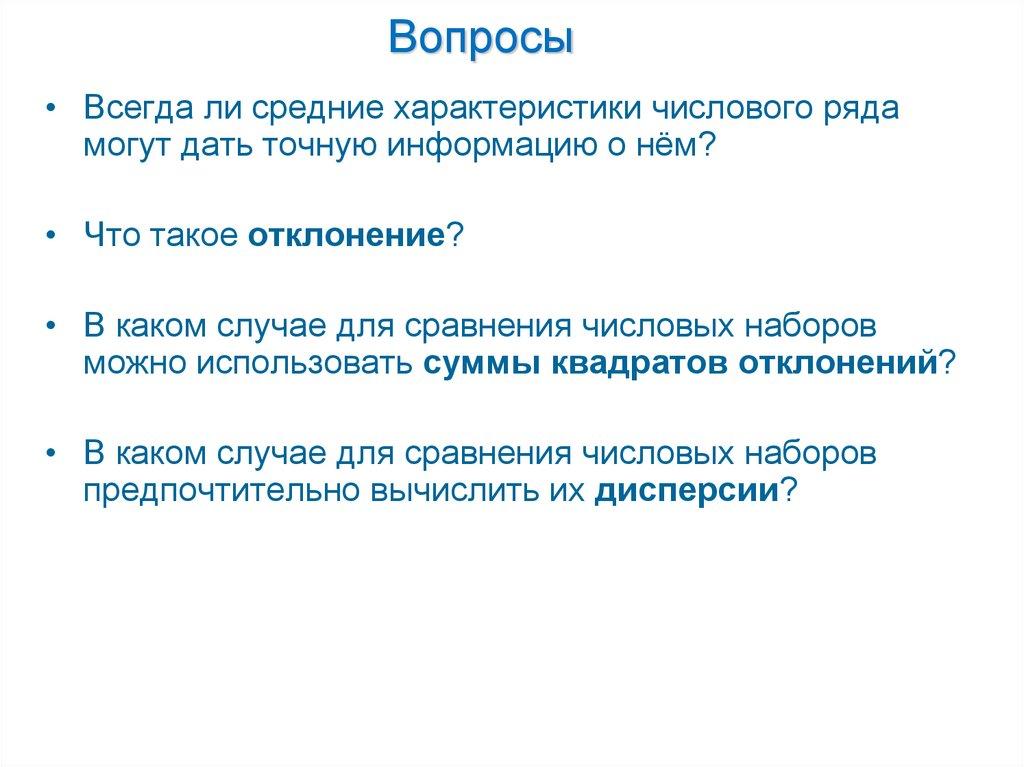 Вопросы

• Всегда ли средние характеристики числового ряда могут дать точную информацию о нём?

• Что такое отклонение?

• В каком случае для сравнения числовых наборов можно использовать суммы квадратов отклонений?

• В каком случае для сравнения числовых наборов предпочтительно вычислить их дисперсии?